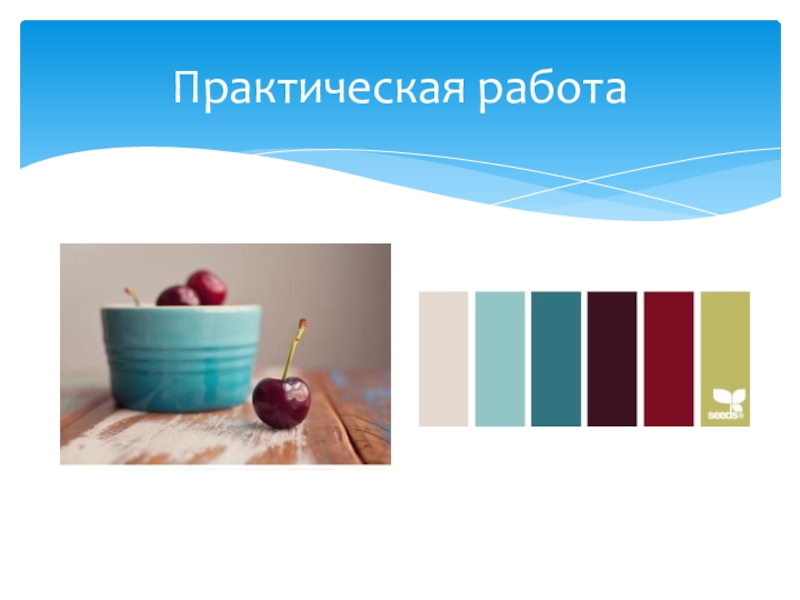 Практическая работа

seeds